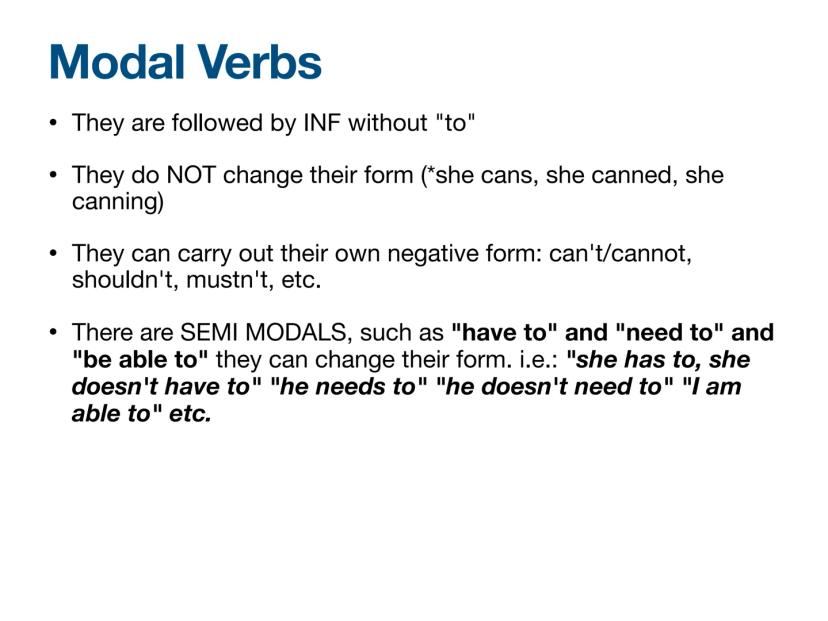 Modal Verbs

• They are followed by INF without "to"

• They do NOT change their form (*she cans, she canned, she canning)

• They can carry out their own negative form: can't/cannot, shouldn't, mustn't, etc.

• There are SEMI MODALS, such as "have to" and "need to" and "be able to" they can change their form. i.e.: "she has to, she doesn't have to" "he needs to" "he doesn't need to" "I am able to" etc.